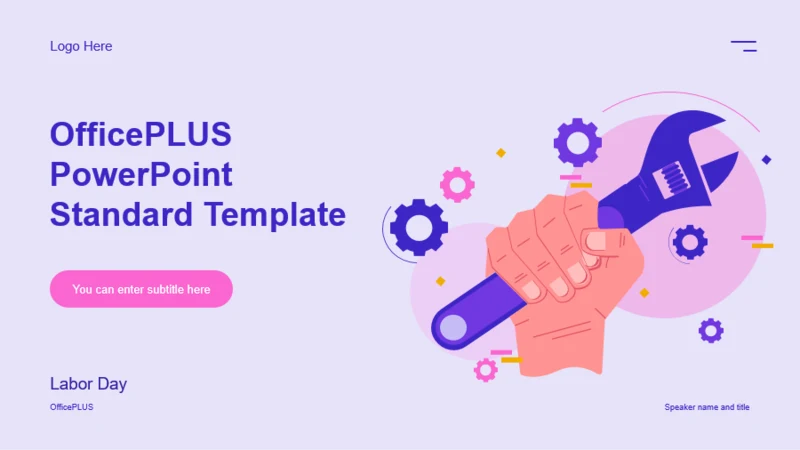 Logo Here

OfficePLUS PowerPoint Standard Template

You can enter subtitle here

Labor Day

OfficePLUS

Speaker name and title